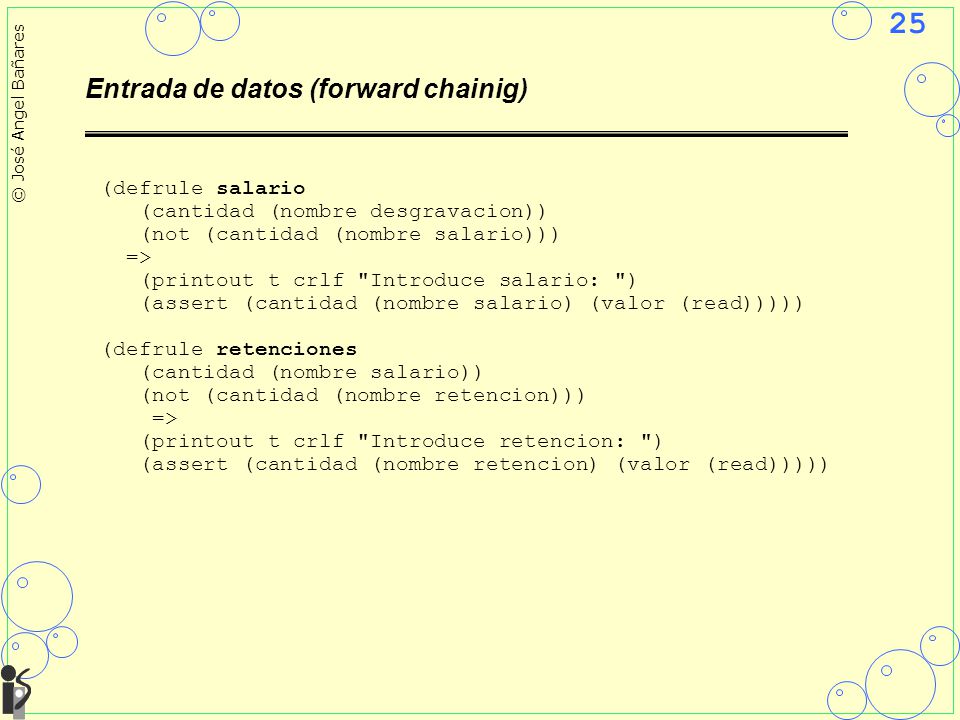 © José Angel Bañares

25

Entrada de datos (forward chainig)

(defrule salario
(cantidad (nombre desgravacion))
(not (cantidad (nombre salario)))
=>
(printout t crlf "Introduce salario: ")
(assert (cantidad (nombre salario) (valor (read)))))

(defrule retenciones
(cantidad (nombre salario))
(not (cantidad (nombre retencion)))
=>
(printout t crlf "Introduce retencion: ")
(assert (cantidad (nombre retencion) (valor (read)))))